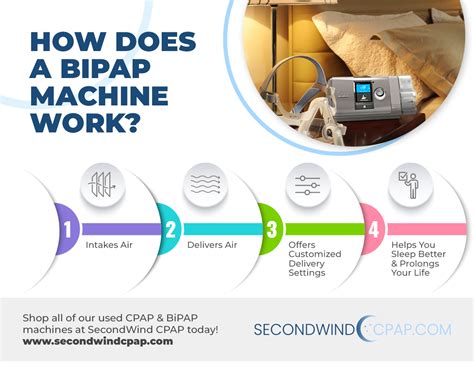 HOW DOES A BIPAP MACHINE WORK?

1
Intakes Air

2
Delivers Air

3
Offers Customized Delivery Settings

4
Helps You Sleep Better & Prolongs Your Life

Shop all of our used CPAP & BiPAP machines at SecondWind CPAP today!
www.secondwindcpap.com

SECONDWIND CPAP.COM